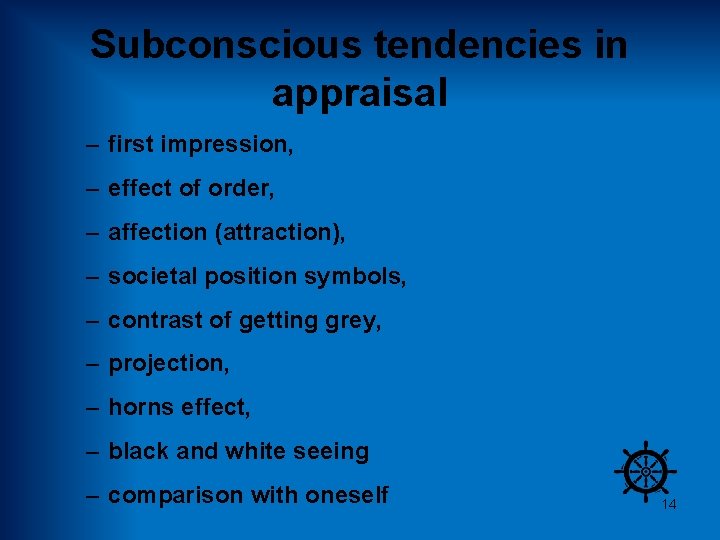 Subconscious tendencies in appraisal

– first impression,

– effect of order,

– affection (attraction),

– societal position symbols,

– contrast of getting grey,

– projection,

– horns effect,

– black and white seeing

– comparison with oneself

14